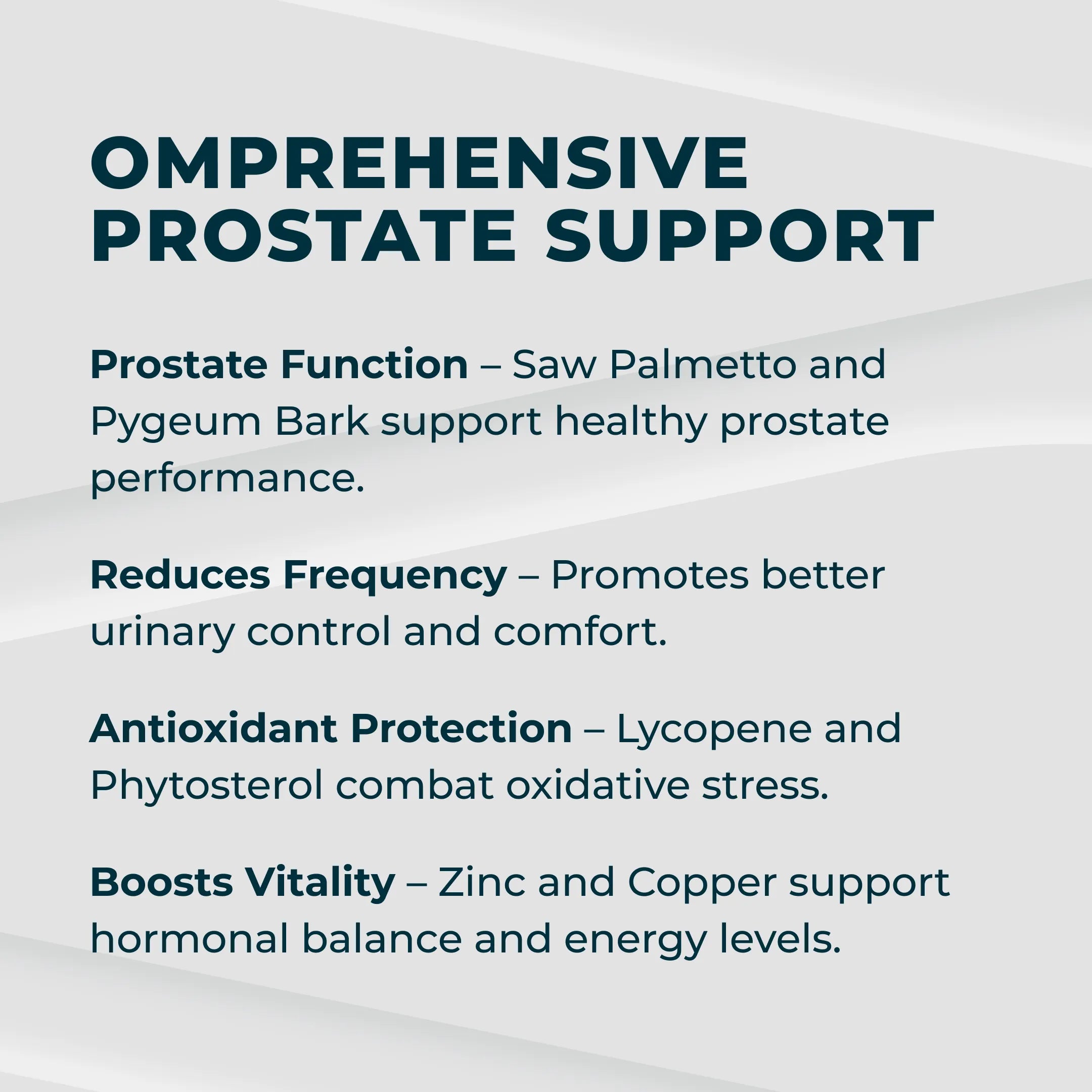 OMPREHENSIVE PROSTATE SUPPORT

Prostate Function – Saw Palmetto and Pygeum Bark support healthy prostate performance.

Reduces Frequency – Promotes better urinary control and comfort.

Antioxidant Protection – Lycopene and Phytosterol combat oxidative stress.

Boosts Vitality – Zinc and Copper support hormonal balance and energy levels.